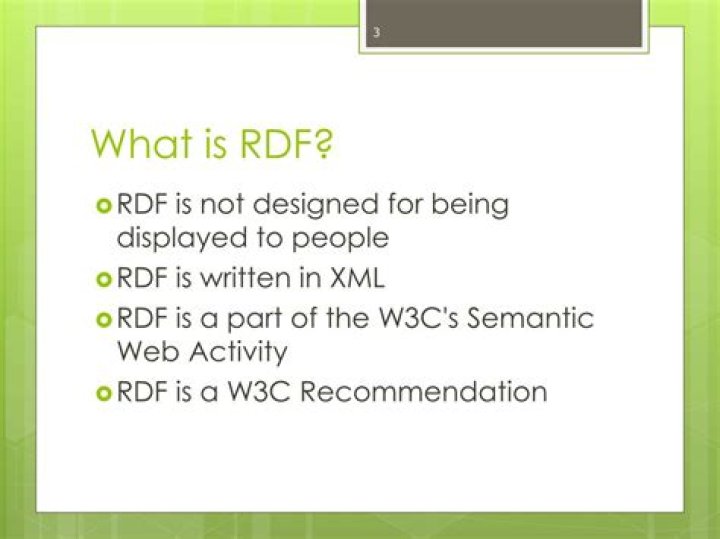 3

What is RDF?

RDF is not designed for being displayed to people

RDF is written in XML

RDF is a part of the W3C's Semantic Web Activity

RDF is a W3C Recommendation